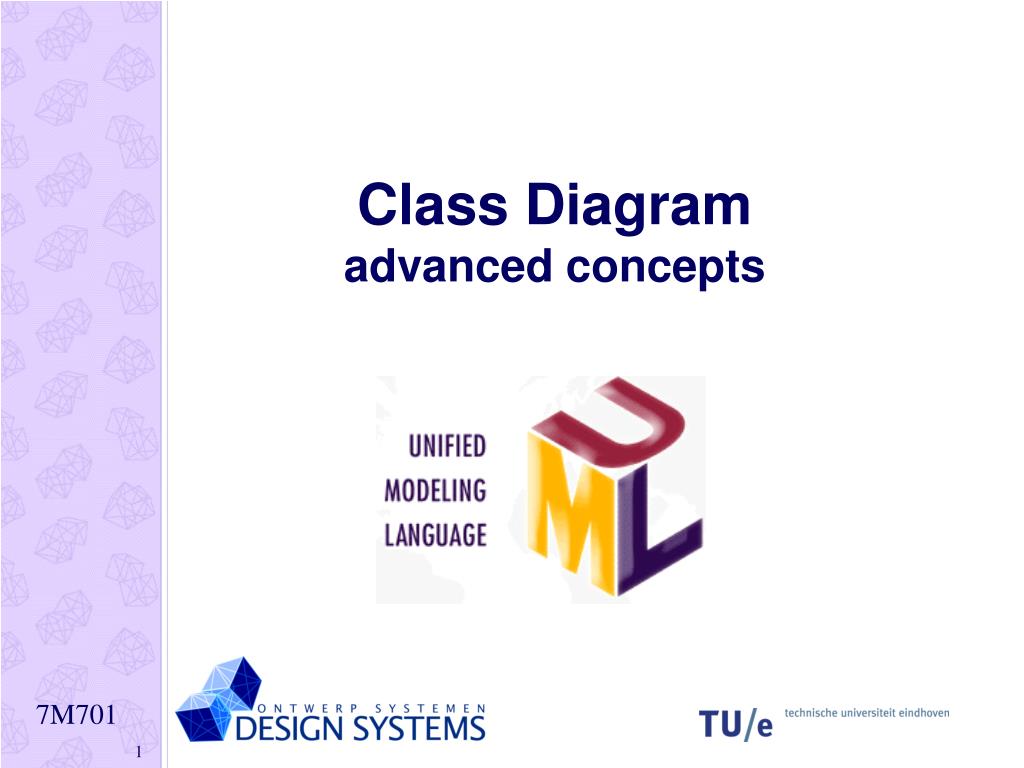 Class Diagram
advanced concepts

UNIFIED MODELING LANGUAGE

UML

7M701

1

ONTWERP SYSTEMEN
DESIGN SYSTEMS

TU/e technische universiteit eindhoven